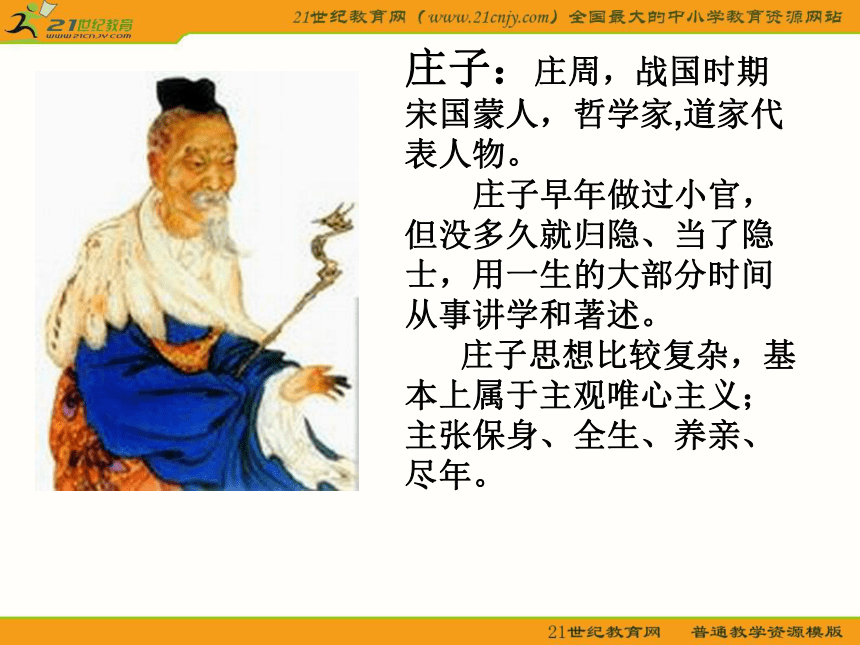 21世纪教育
www.21cnjy.com

21世纪教育网（www.21cnjy.com）全国最大的中小学教育资源网站

庄子：庄周，战国时期宋国蒙人，哲学家,道家代表人物。

庄子早年做过小官，但没多久就归隐、当了隐士，用一生的大部分时间从事讲学和著述。

庄子思想比较复杂，基本上属于主观唯心主义；主张保身、全生、养亲、尽年。

21世纪教育网　普通教学资源模版